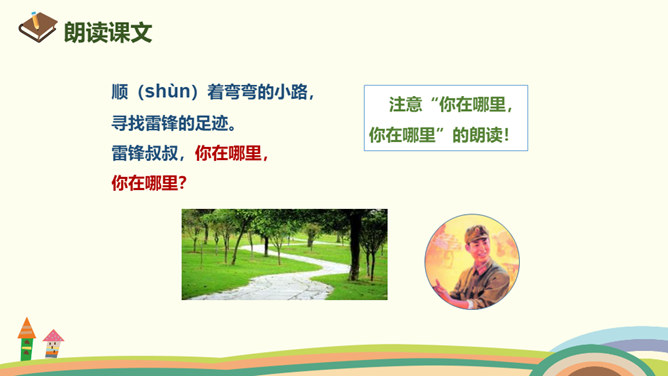 朗读课文

顺（shùn）着弯弯的小路，
寻找雷锋的足迹。
雷锋叔叔，你在哪里，
你在哪里？

注意“你在哪里，你在哪里”的朗读！